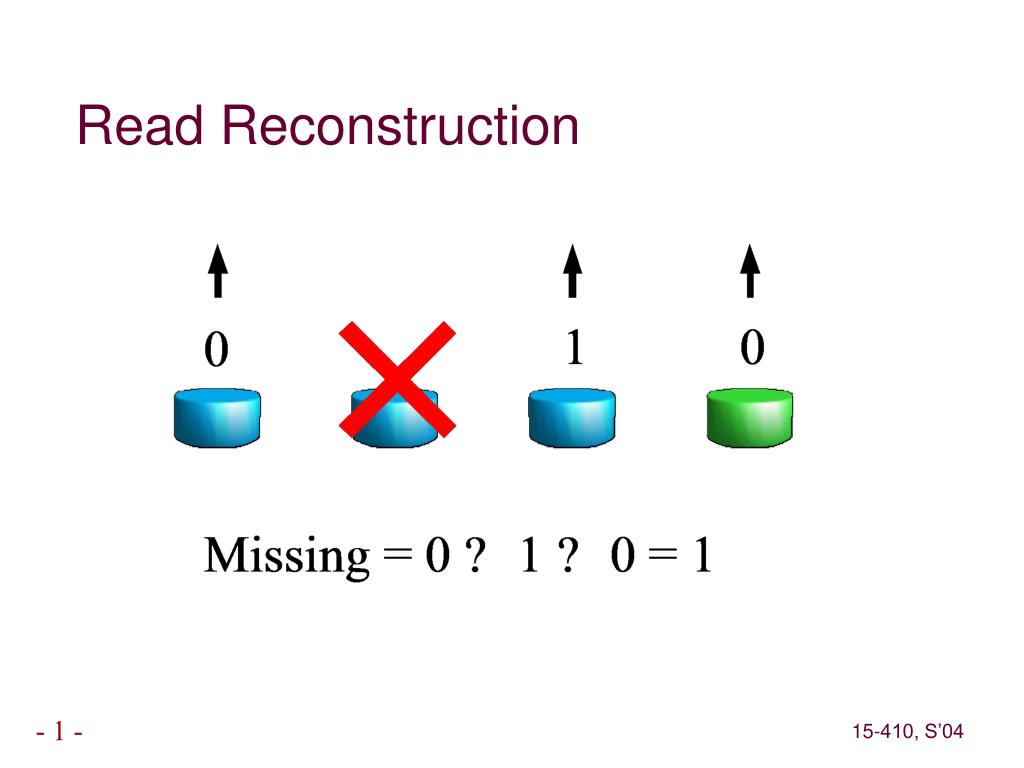 Read Reconstruction

0

1

0

Missing = 0 ? 1 ? 0 = 1

- 1 -

15-410, S'04